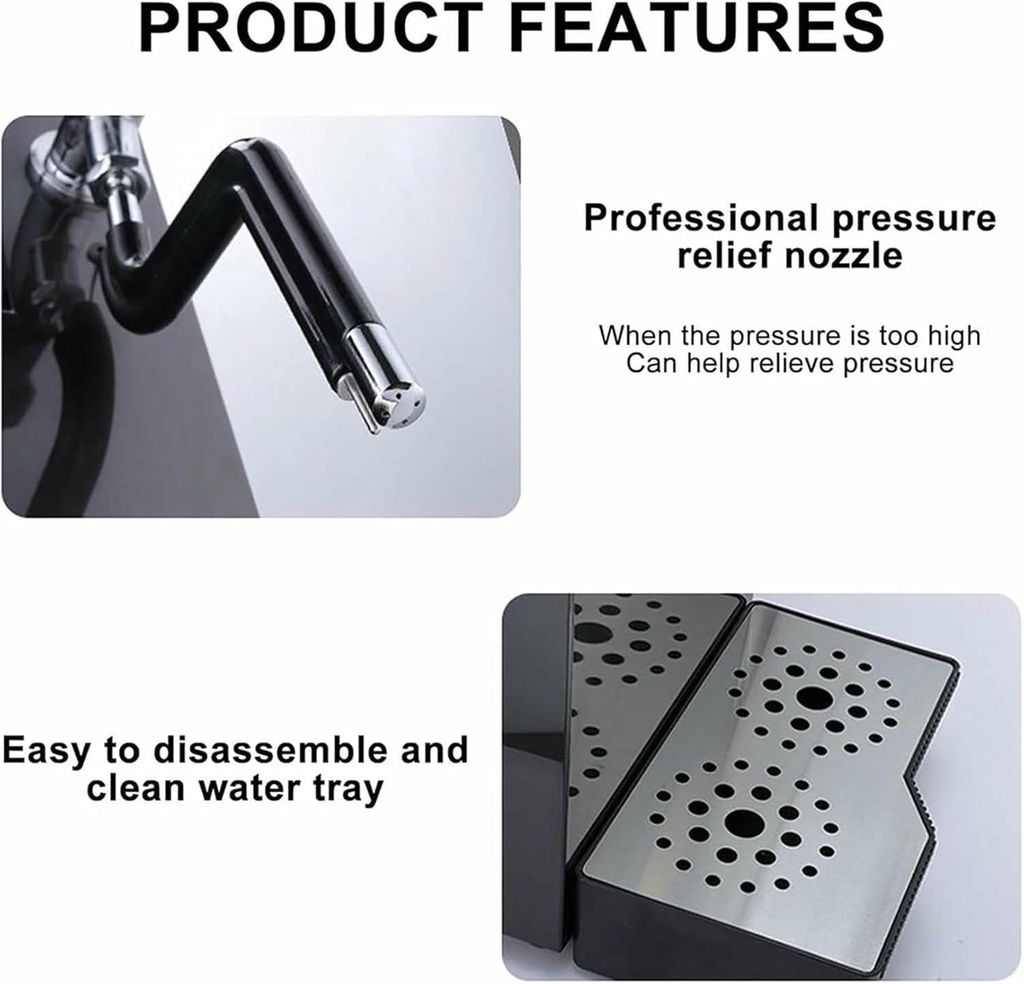 PRODUCT FEATURES

Professional pressure relief nozzle

When the pressure is too high
Can help relieve pressure

Easy to disassemble and clean water tray